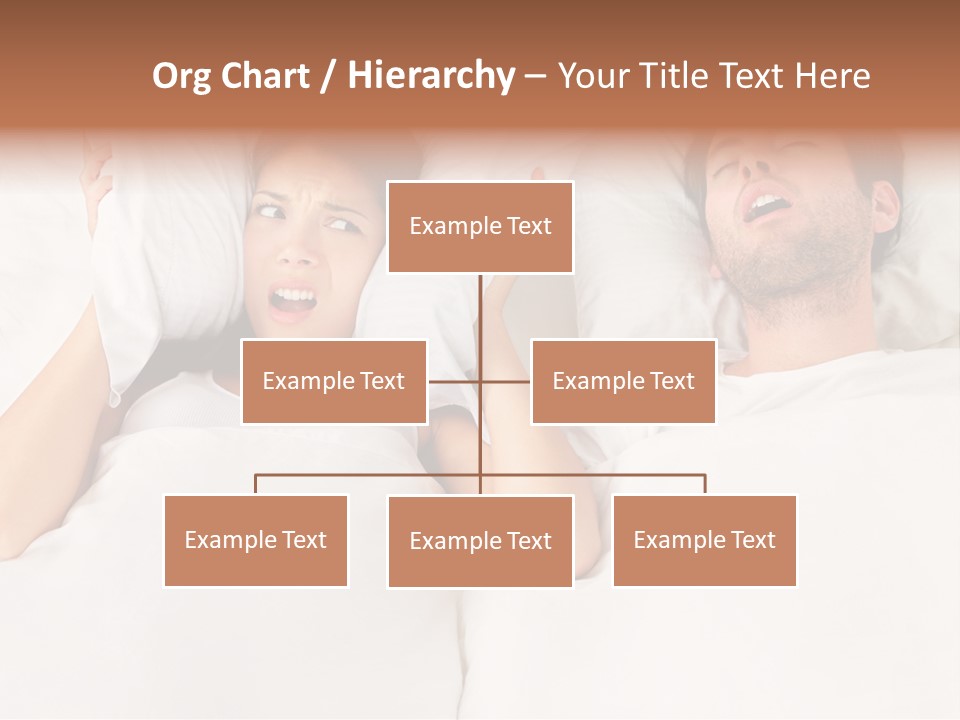 Org Chart / Hierarchy – Your Title Text Here

Example Text

Example Text

Example Text

Example Text

Example Text

Example Text